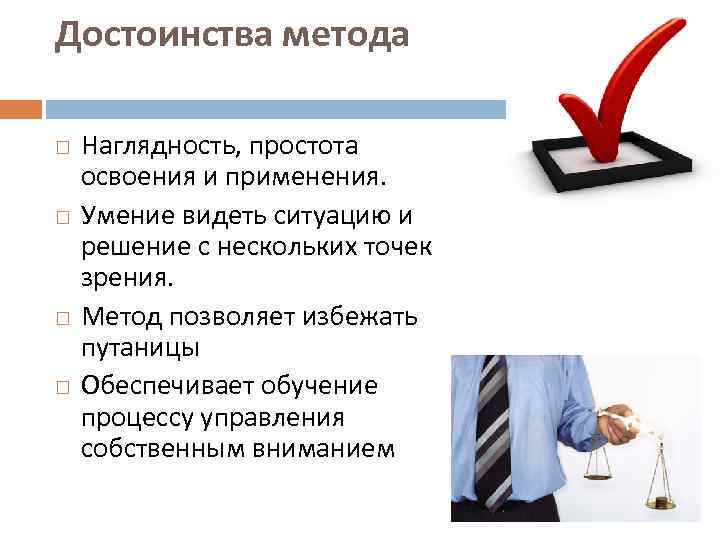 Достоинства метода

□ Наглядность, простота освоения и применения.

□ Умение видеть ситуацию и решение с нескольких точек зрения.

□ Метод позволяет избежать путаницы

□ Обеспечивает обучение процессу управления собственным вниманием